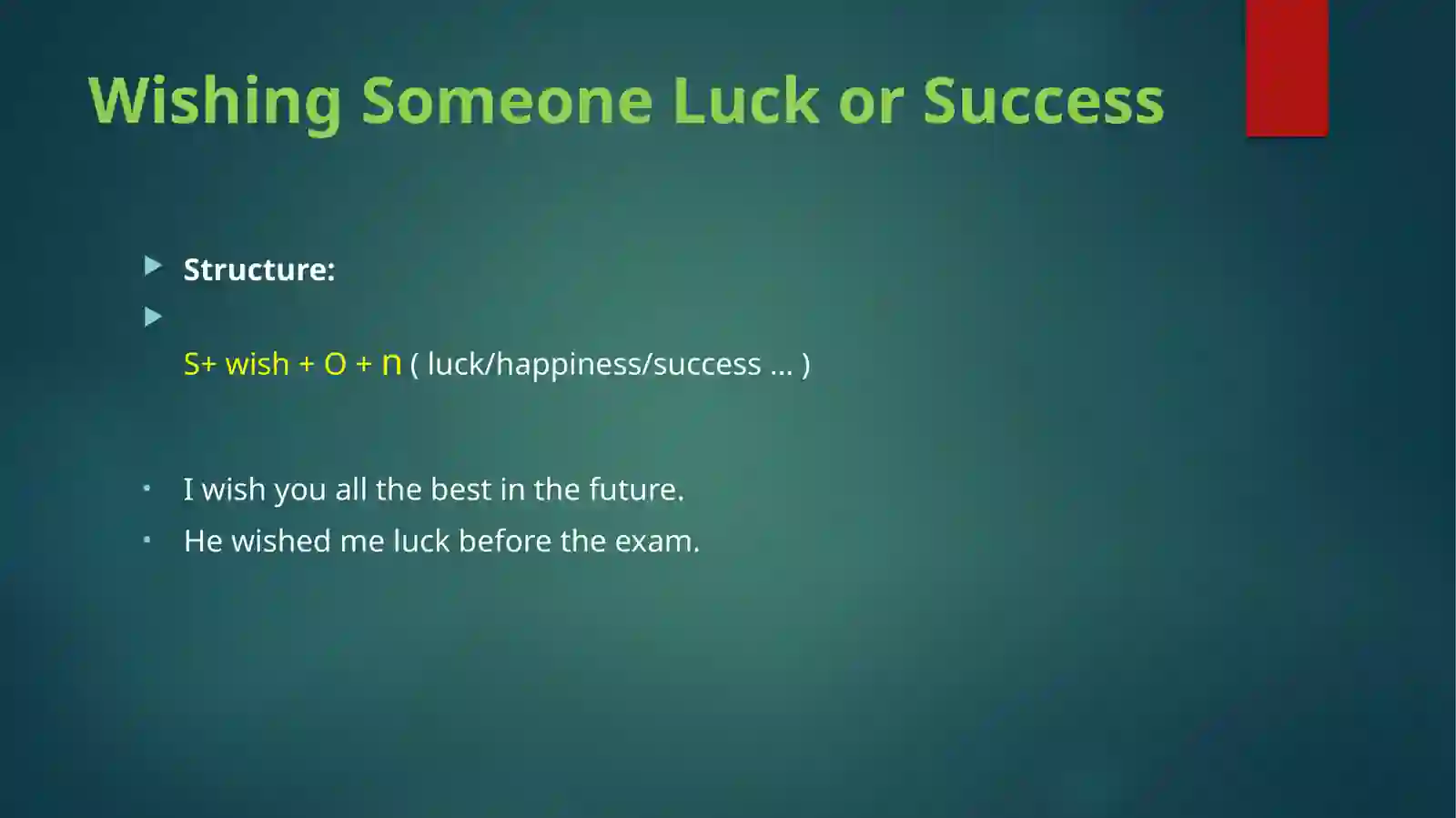 Wishing Someone Luck or Success

Structure:

S+ wish + O + n ( luck/happiness/success … )

I wish you all the best in the future.
He wished me luck before the exam.